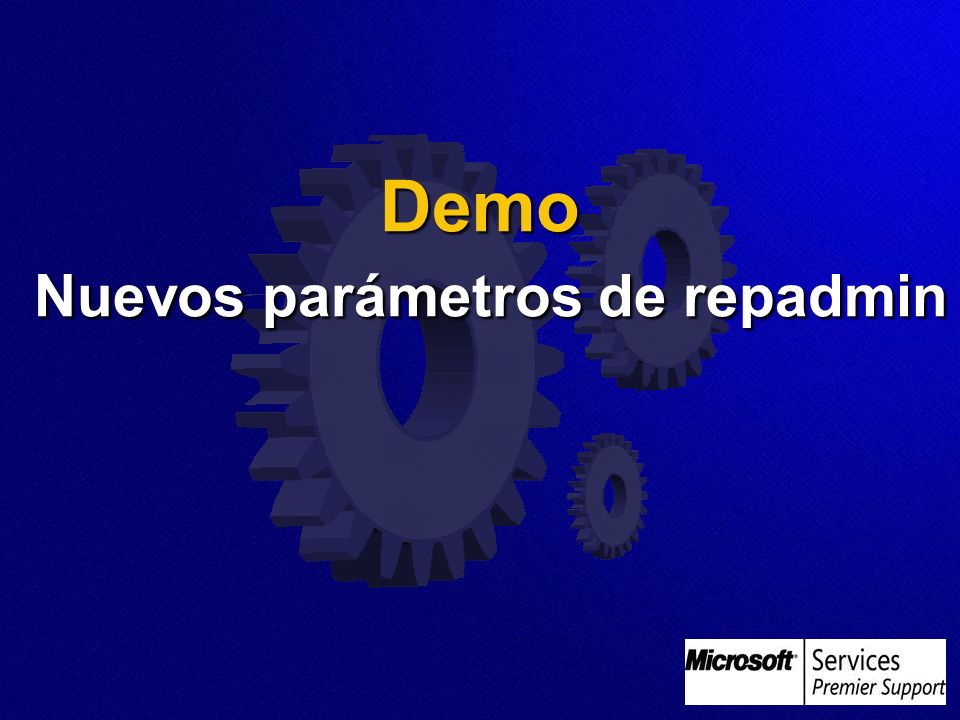 Demo
Nuevos parámetros de repadmin

Microsoft Services
Premier Support